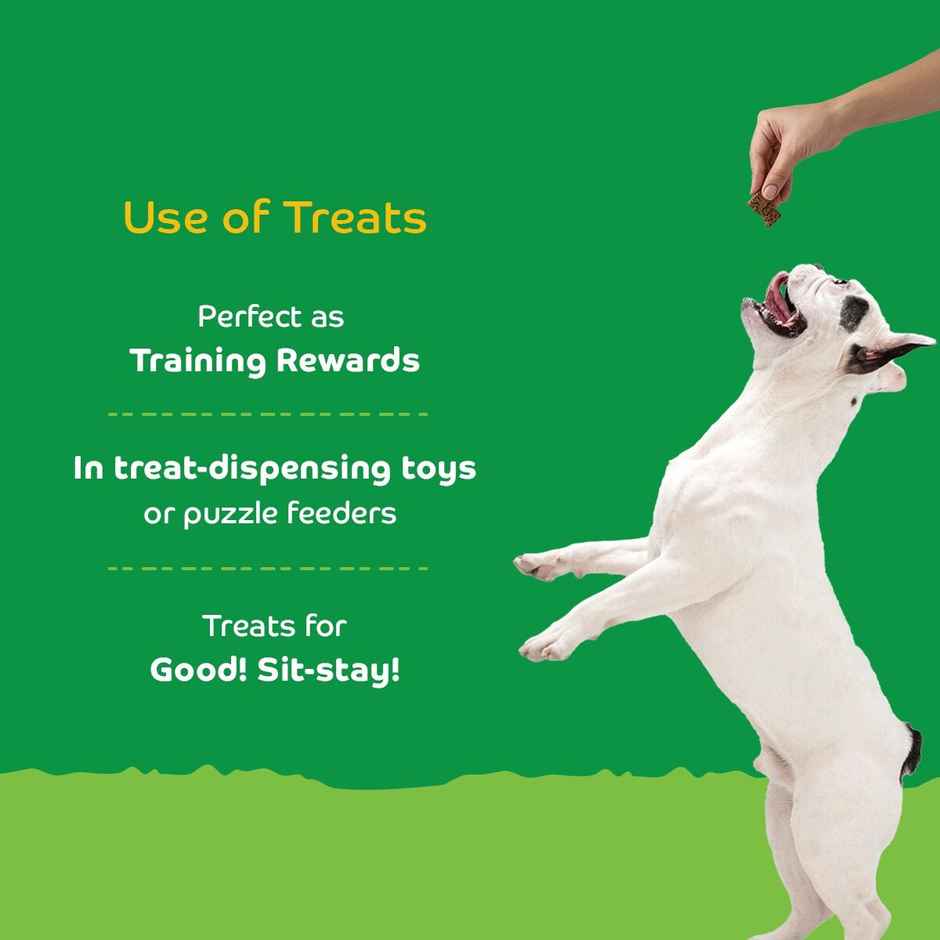 Use of Treats

Perfect as
Training Rewards

In treat-dispensing toys
or puzzle feeders

Treats for
Good! Sit-stay!